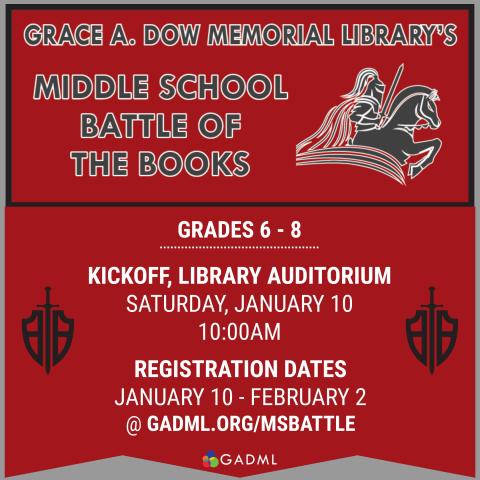 GRACE A. DOW MEMORIAL LIBRARY'S

MIDDLE SCHOOL BATTLE OF THE BOOKS

GRADES 6 - 8

KICKOFF, LIBRARY AUDITORIUM
SATURDAY, JANUARY 10
10:00AM

REGISTRATION DATES
JANUARY 10 - FEBRUARY 2
@ GADML.ORG/MSBATTLE

GADML